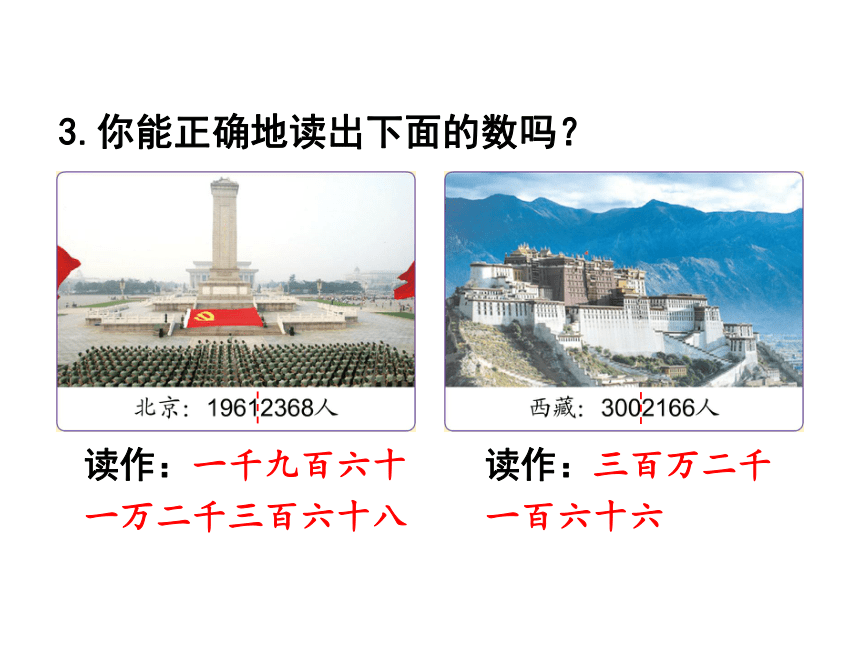 3. 你能正确地读出下面的数吗？

北京：19612368人

读作：一千九百六十一万二千三百六十八

西藏：3002166人

读作：三百万二千一百六十六